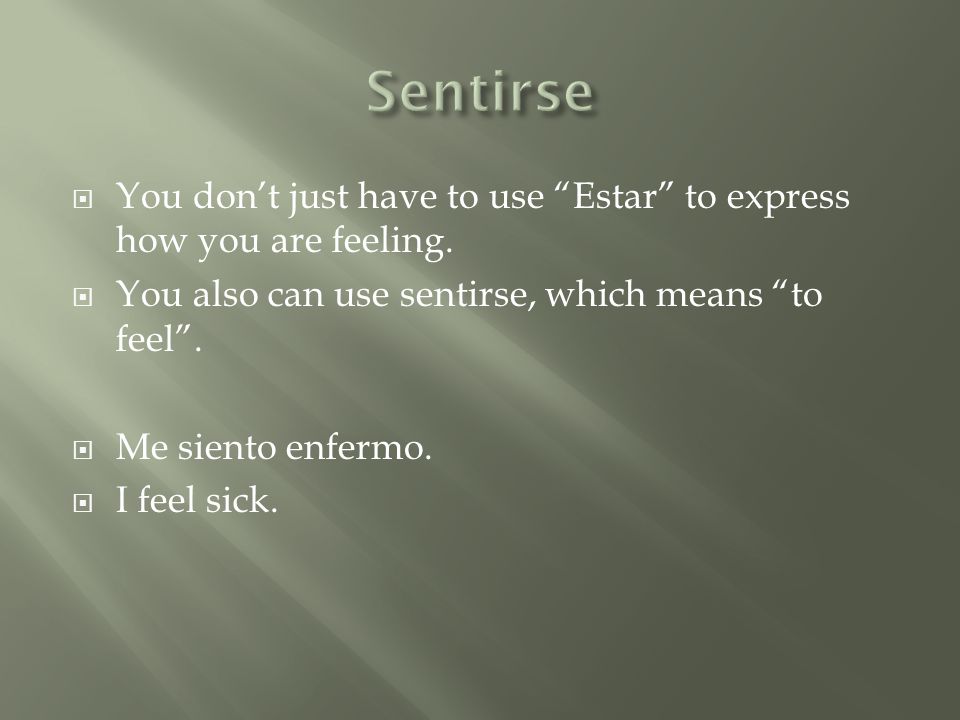 Sentirse

You don’t just have to use “Estar” to express how you are feeling.
You also can use sentirse, which means “to feel”.

Me siento enfermo.
I feel sick.